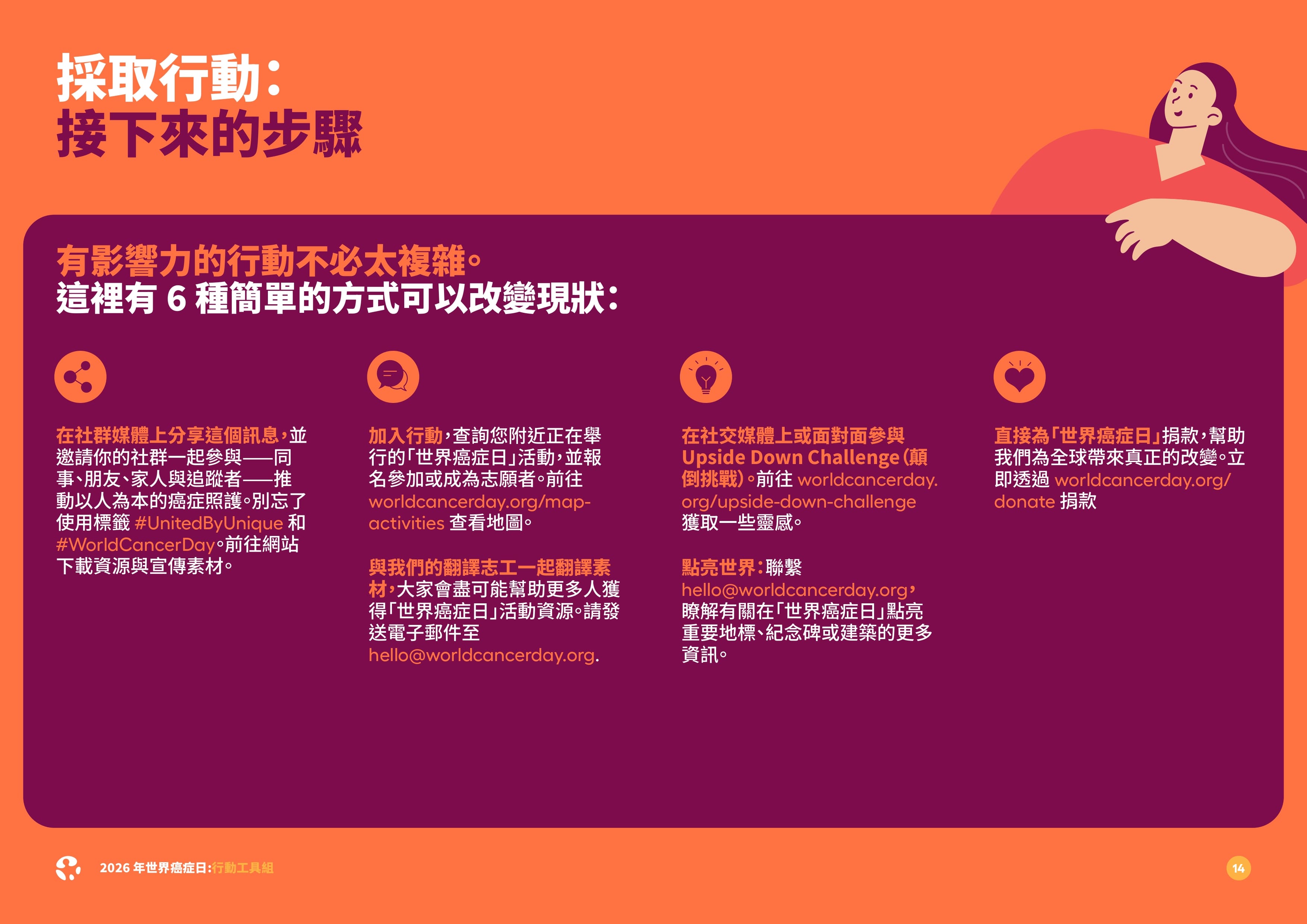 採取行動：
接下來的步驟

有影響力的行動不必太複雜。
這裡有 6 種簡單的方式可以改變現狀：

在社群媒體上分享這個訊息，並邀請你的社群一起參與——同事、朋友、家人與追蹤者——推動以人為本的癌症照護。別忘了使用標籤 #UnitedByUnique 和 #WorldCancerDay。前往網站下載資源與宣傳素材。

加入行動，查詢您附近正在舉行的「世界癌症日」活動，並報名參加或成為志願者。前往 worldcancerday.org/map-activities 查看地圖。

與我們的翻譯志工一起翻譯素材，大家會盡可能幫助更多人獲得「世界癌症日」活動資源。請發送電子郵件至 hello@worldcancerday.org.

在社交媒體上或面對面參與 Upside Down Challenge（顛倒挑戰）。前往 worldcancerday.org/upside-down-challenge 獲取一些靈感。

點亮世界：聯繫 hello@worldcancerday.org，瞭解有關在「世界癌症日」點亮重要地標、紀念碑或建築的更多資訊。

直接為「世界癌症日」捐款，幫助我們為全球帶來真正的改變。立即透過 worldcancerday.org/donate 捐款

2026 年世界癌症日：行動工具組

14